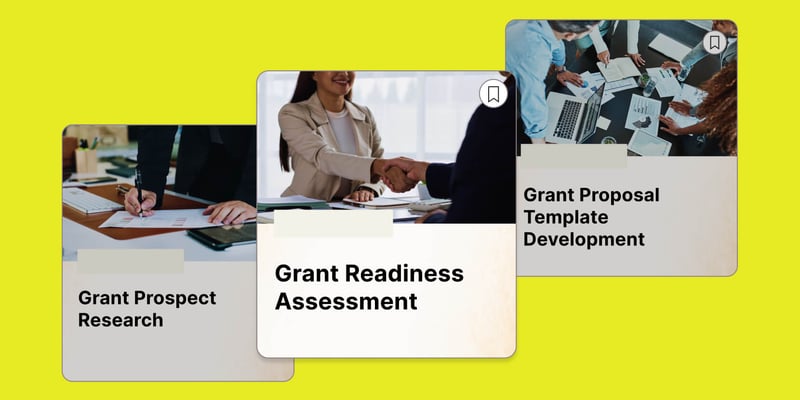 Grant Prospect Research

Grant Readiness Assessment

Grant Proposal Template Development